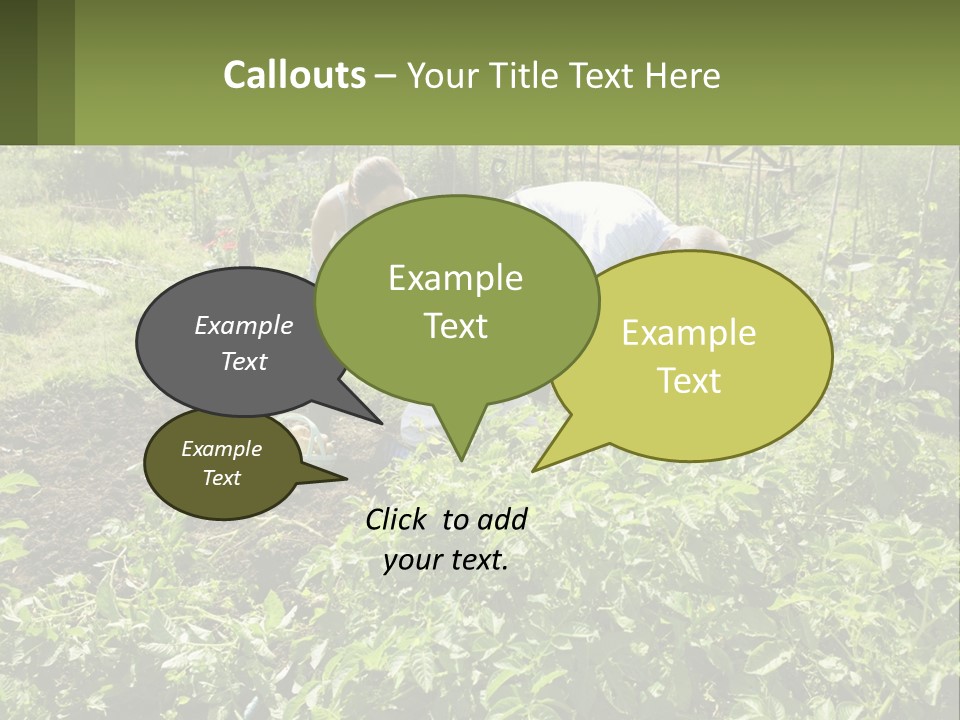 Callouts – Your Title Text Here

Example Text

Example Text

Example Text

Example Text

Click to add your text.